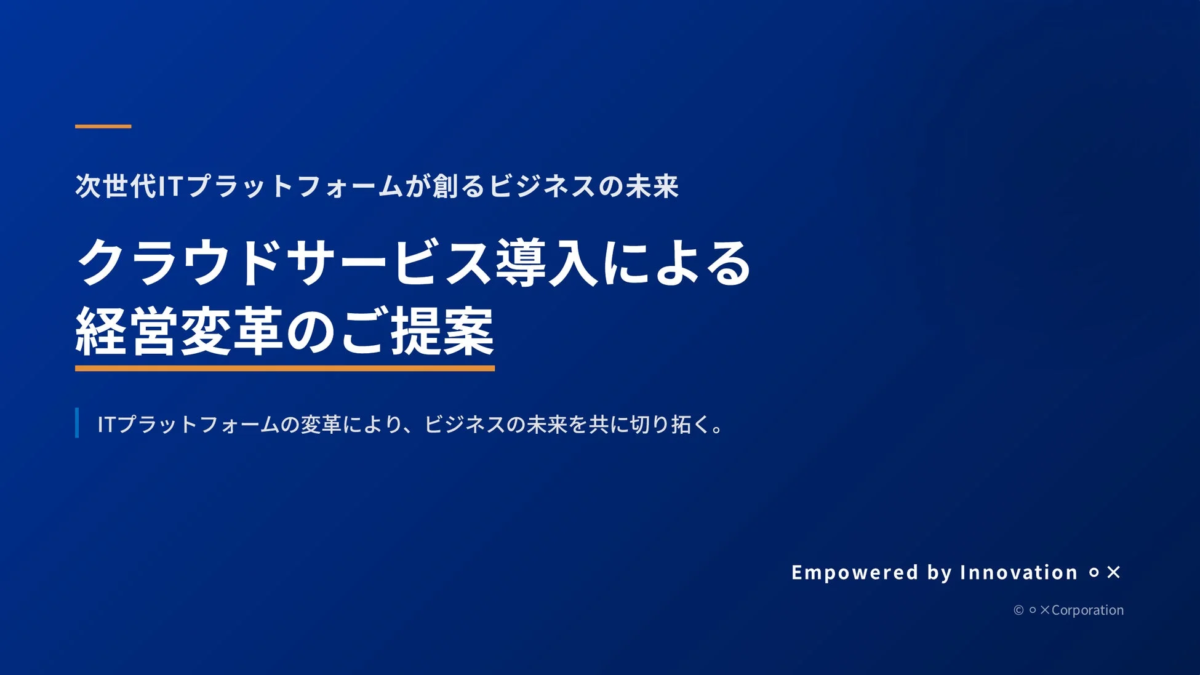 次世代ITプラットフォームが創るビジネスの未来

クラウドサービス導入による
経営変革のご提案

ITプラットフォームの変革により、ビジネスの未来を共に切り拓く。

Empowered by Innovation ○×

© ○×Corporation